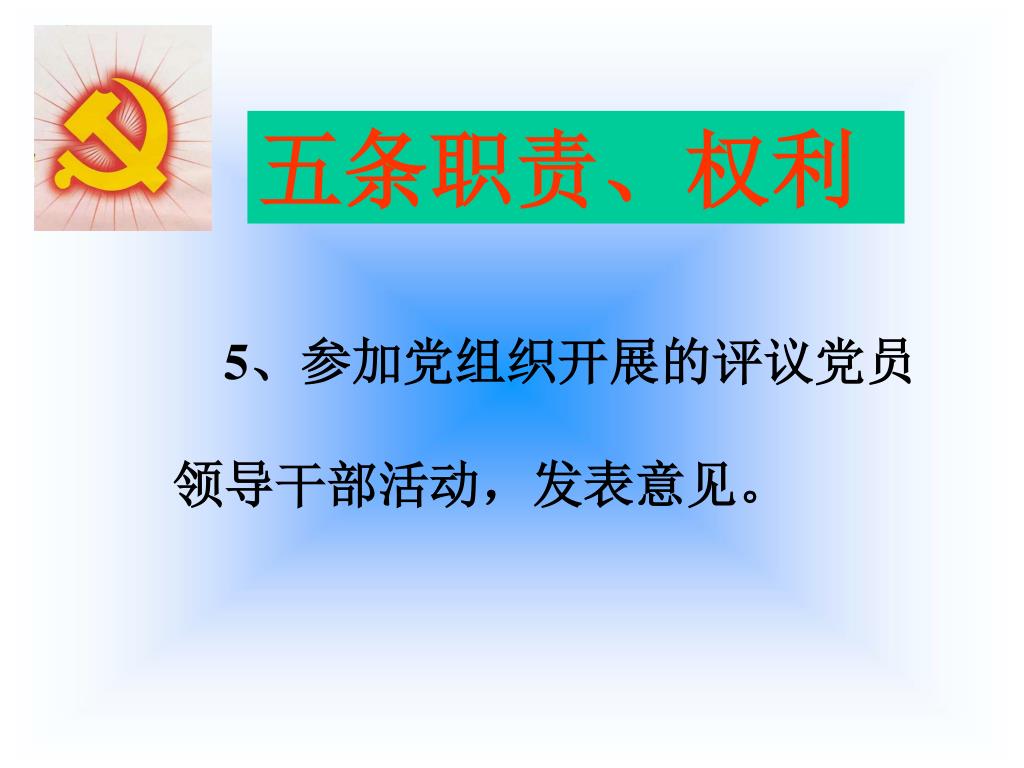 五条职责、权利

5、参加党组织开展的评议党员领导干部活动，发表意见。